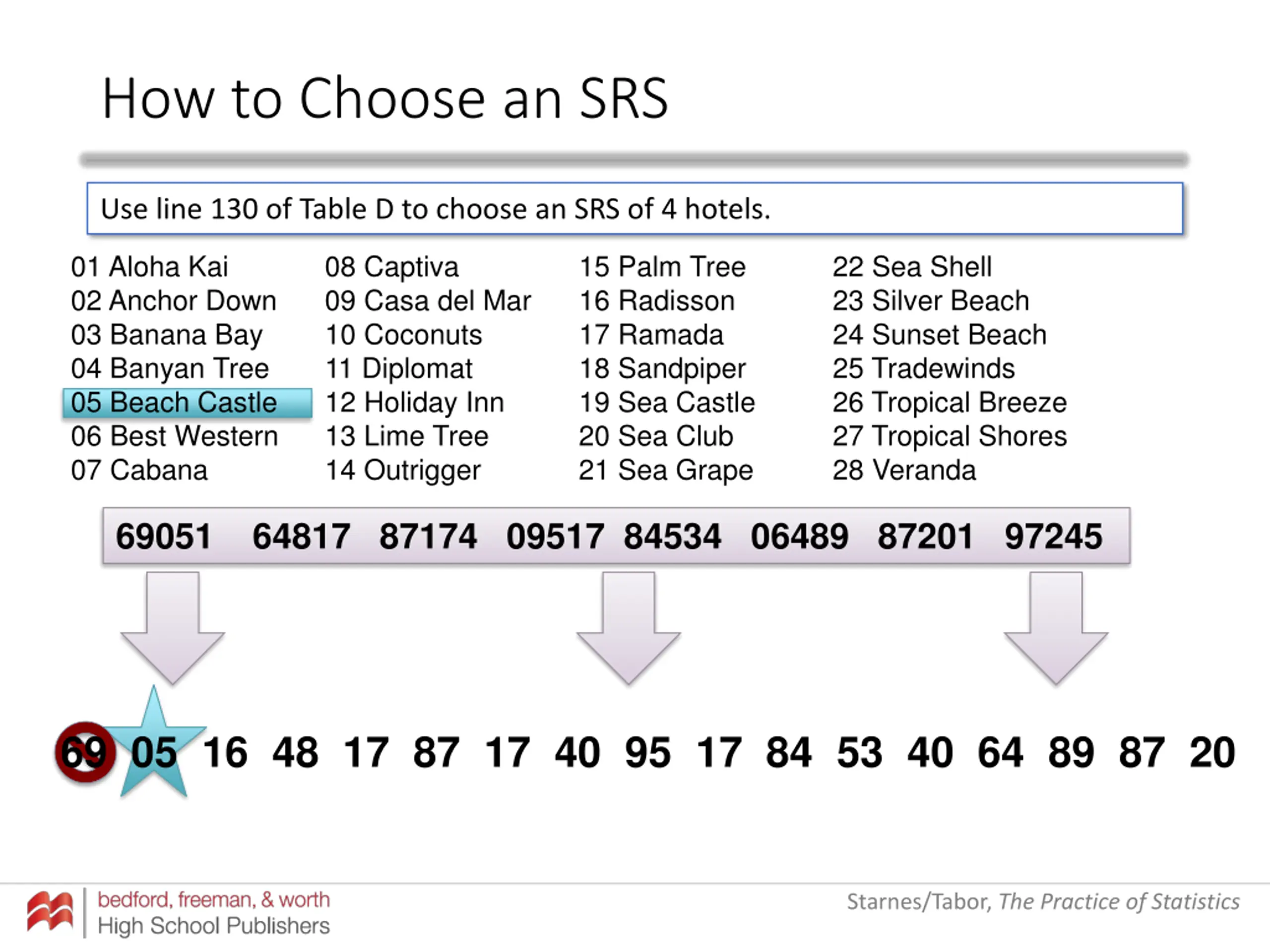 How to Choose an SRS

Use line 130 of Table D to choose an SRS of 4 hotels.

01 Aloha Kai
02 Anchor Down
03 Banana Bay
04 Banyan Tree
05 Beach Castle
06 Best Western
07 Cabana

08 Captiva
09 Casa del Mar
10 Coconuts
11 Diplomat
12 Holiday Inn
13 Lime Tree
14 Outrigger

15 Palm Tree
16 Radisson
17 Ramada
18 Sandpiper
19 Sea Castle
20 Sea Club
21 Sea Grape

22 Sea Shell
23 Silver Beach
24 Sunset Beach
25 Tradewinds
26 Tropical Breeze
27 Tropical Shores
28 Veranda

69051 64817 87174 09517 84534 06489 87201 97245

69 05 16 48 17 87 17 40 95 17 84 53 40 64 89 87 20

bedford, freeman, & worth
High School Publishers

Starnes/Tabor, The Practice of Statistics